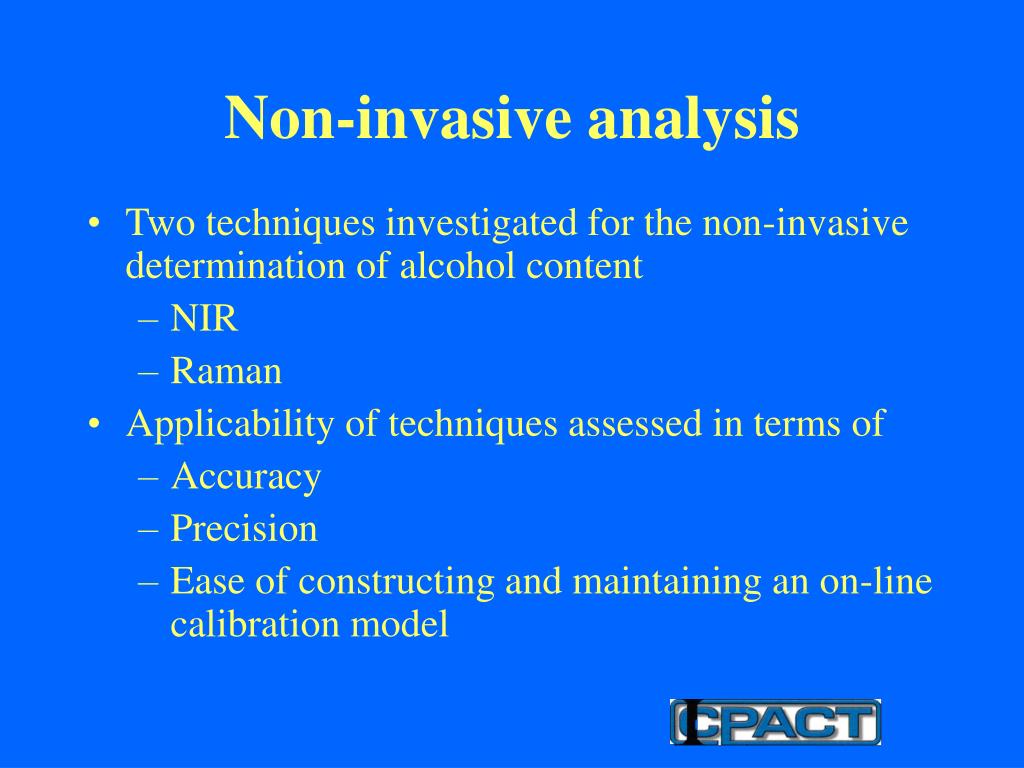 Non-invasive analysis

• Two techniques investigated for the non-invasive determination of alcohol content
– NIR
– Raman
• Applicability of techniques assessed in terms of
– Accuracy
– Precision
– Ease of constructing and maintaining an on-line calibration model

CPACT